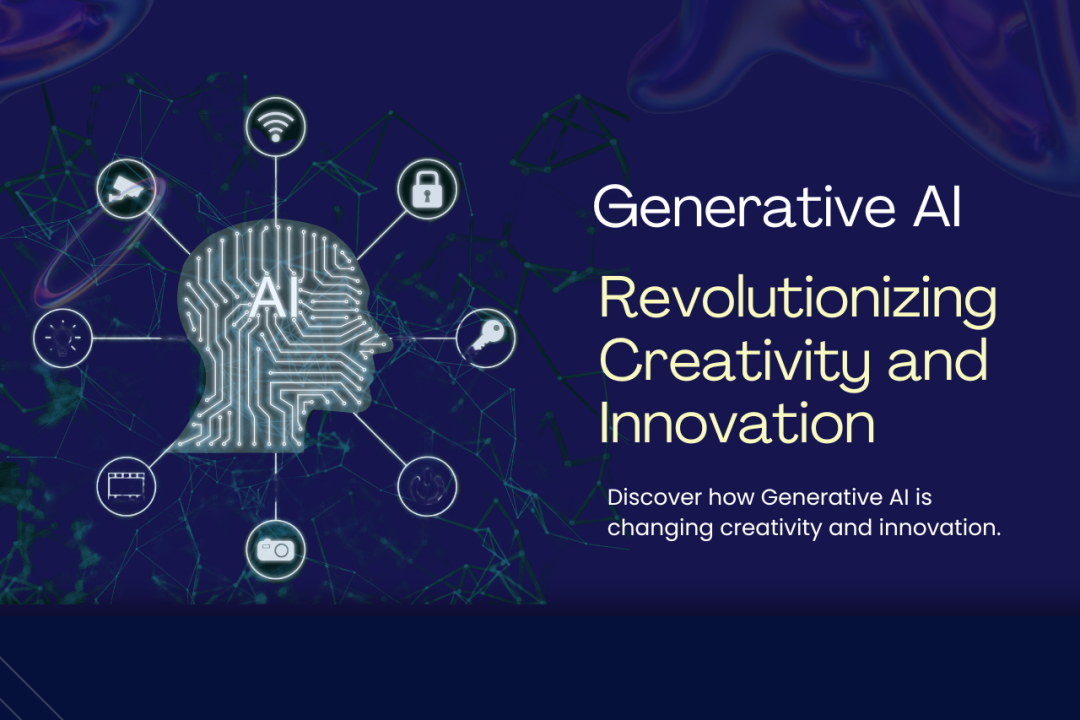 AI

Generative AI

Revolutionizing Creativity and Innovation

Discover how Generative AI is changing creativity and innovation.